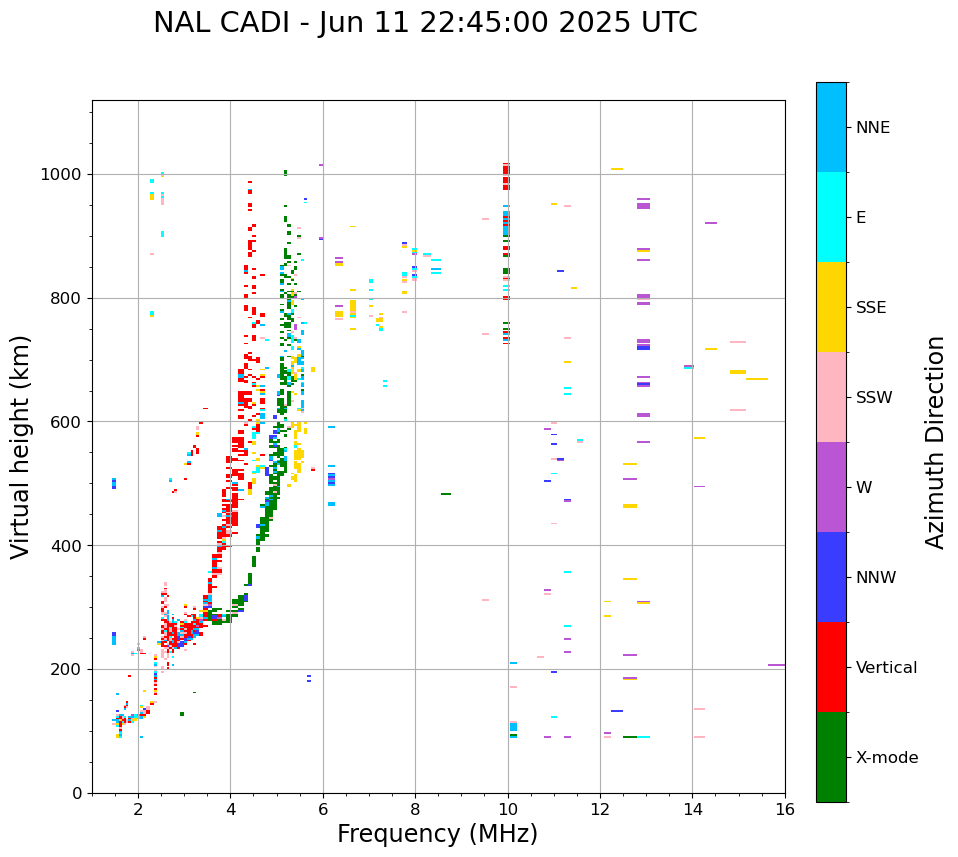 NAL CADI - Jun 11 22:45:00 2025 UTC

Virtual height (km)

1000
800
600
400
200
0

2
4
6
8
10
12
14
16

Frequency (MHz)

NNE
E
SSE
SSW
W
NNW
Vertical
X-mode

Azimuth Direction